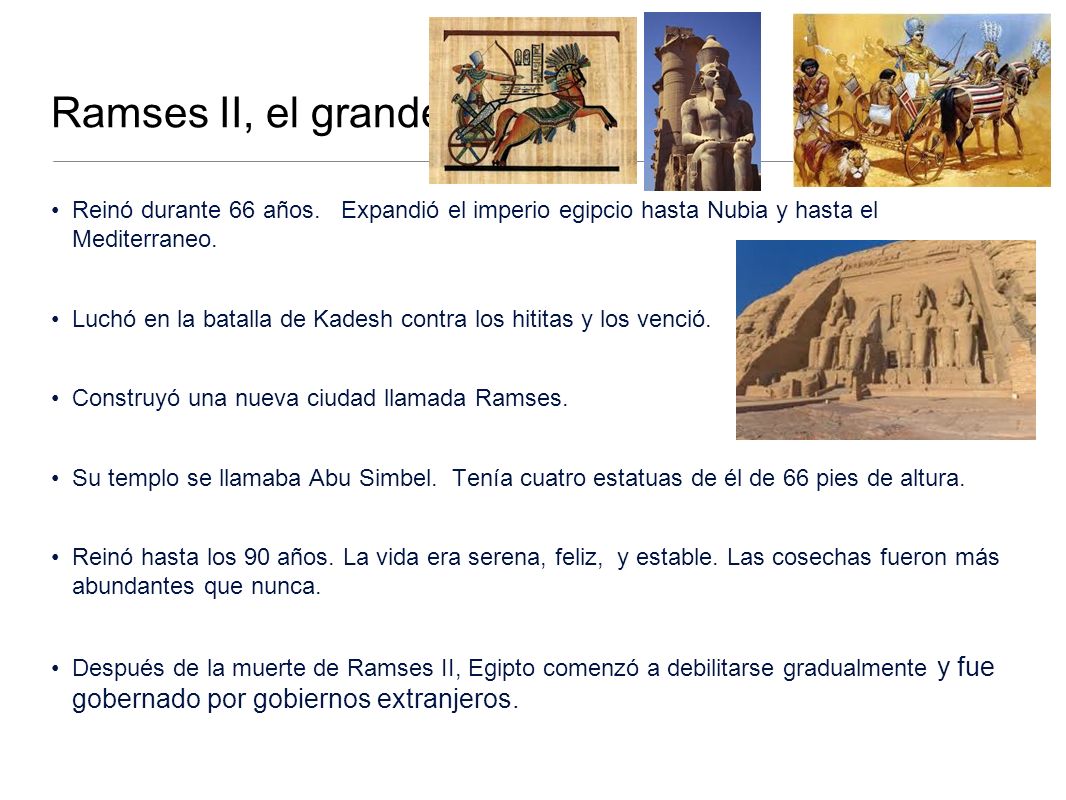 Ramses II, el grande

• Reinó durante 66 años. Expandió el imperio egipcio hasta Nubia y hasta el Mediterraneo.

• Luchó en la batalla de Kadesh contra los hititas y los venció.

• Construyó una nueva ciudad llamada Ramses.

• Su templo se llamaba Abu Simbel. Tenía cuatro estatuas de él de 66 pies de altura.

• Reinó hasta los 90 años. La vida era serena, feliz, y estable. Las cosechas fueron más abundantes que nunca.

• Después de la muerte de Ramses II, Egipto comenzó a debilitarse gradualmente y fue gobernado por gobiernos extranjeros.